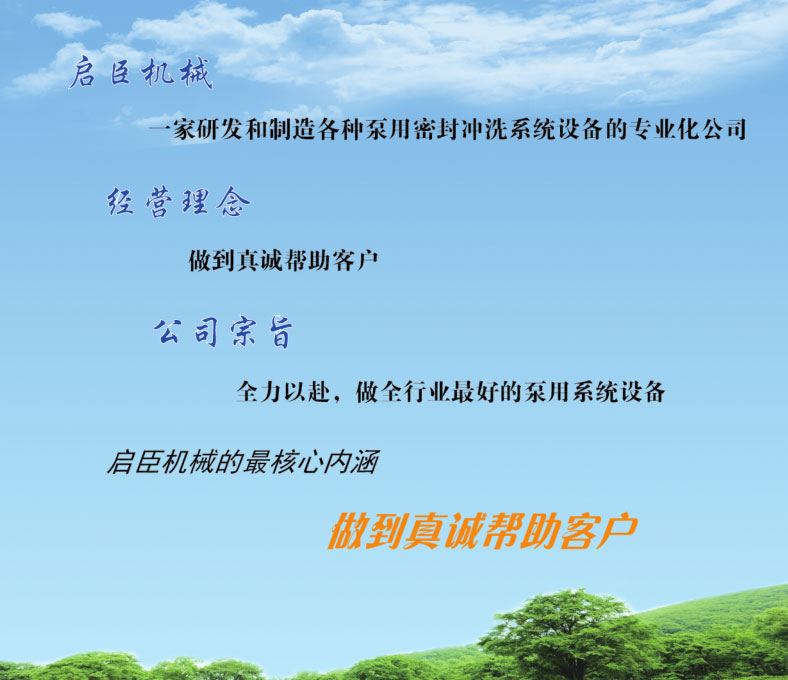 启臣机械

一家研发和制造各种泵用密封冲洗系统设备的专业化公司

经营理念

做到真诚帮助客户

公司宗旨

全力以赴，做全行业最好的泵用系统设备

启臣机械的最核心内涵

做到真诚帮助客户